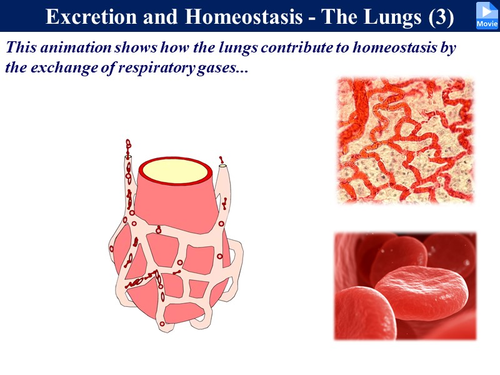 Excretion and Homeostasis - The Lungs (3)

Movie

This animation shows how the lungs contribute to homeostasis by the exchange of respiratory gases...